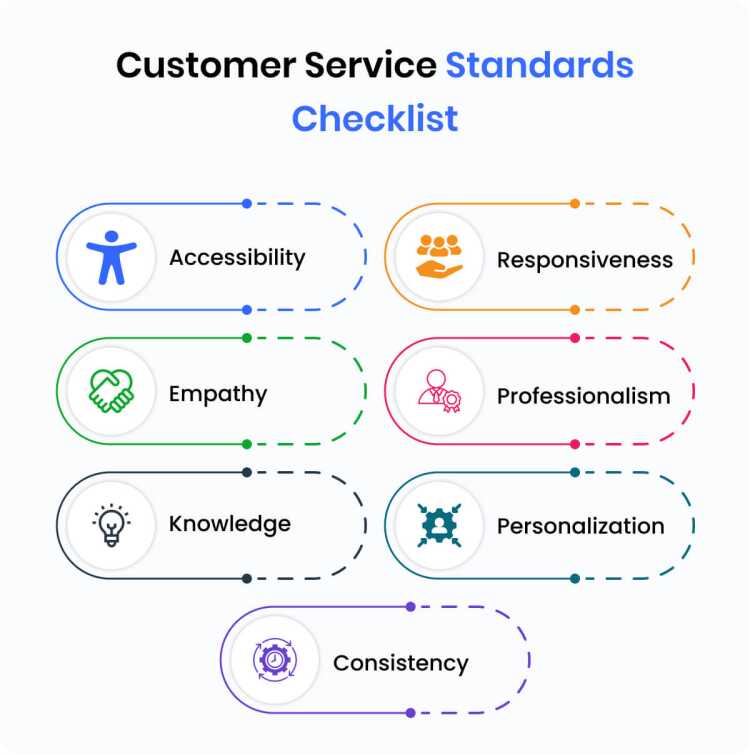 Customer Service Standards Checklist

Accessibility

Responsiveness

Empathy

Professionalism

Knowledge

Personalization

Consistency